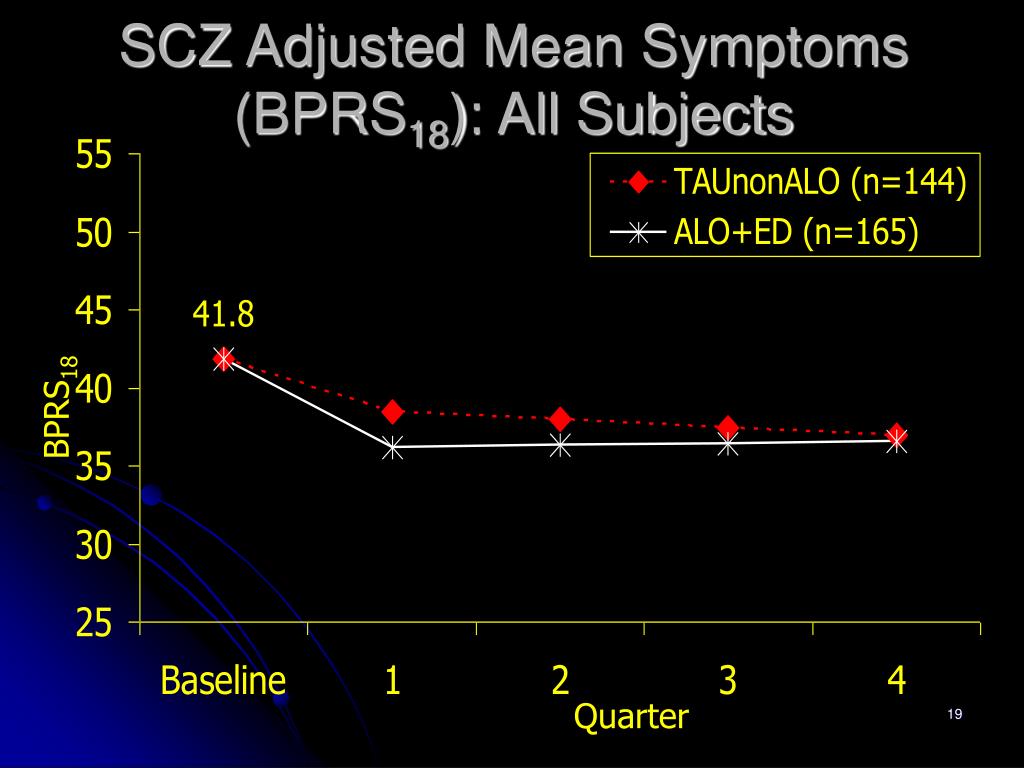 SCZ Adjusted Mean Symptoms ($BPRS_{18}$): All Subjects

TAUnonALO (n=144)
ALO+ED (n=165)

55
50
45
40
35
30
25

$BPRS_{18}$

41.8

Baseline
1
2
3
4
Quarter

19